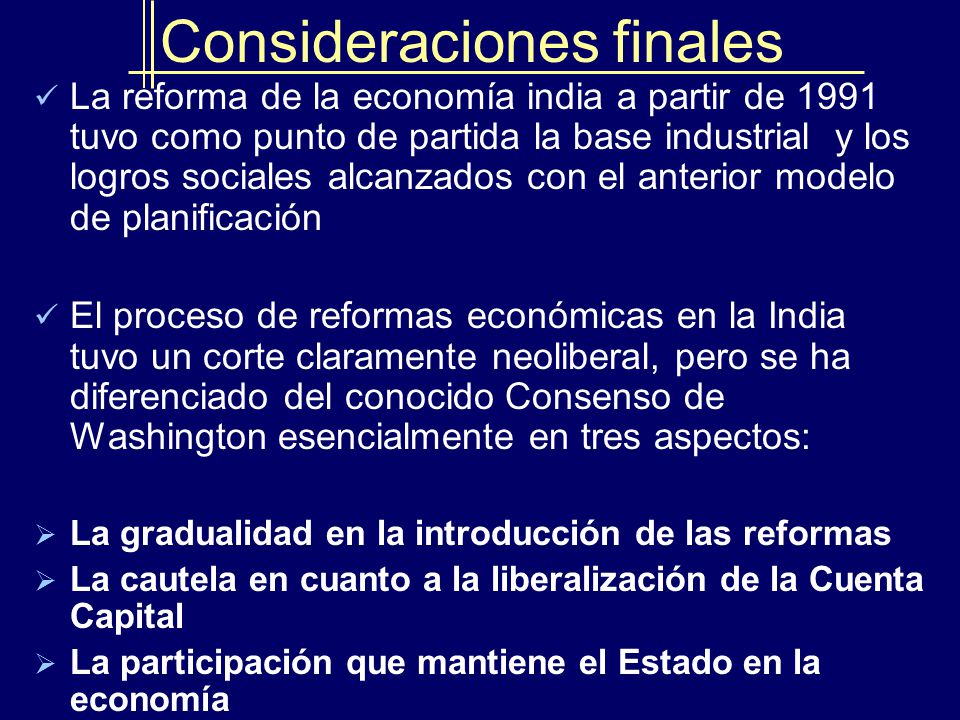 Consideraciones finales

✓ La reforma de la economía india a partir de 1991 tuvo como punto de partida la base industrial y los logros sociales alcanzados con el anterior modelo de planificación

✓ El proceso de reformas económicas en la India tuvo un corte claramente neoliberal, pero se ha diferenciado del conocido Consenso de Washington esencialmente en tres aspectos:

➢ La gradualidad en la introducción de las reformas
➢ La cautela en cuanto a la liberalización de la Cuenta Capital
➢ La participación que mantiene el Estado en la economía